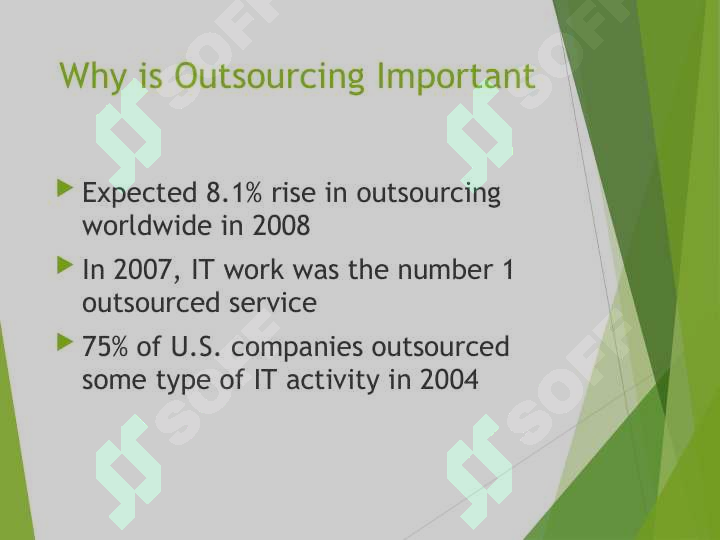 Why is Outsourcing Important

Expected 8.1% rise in outsourcing worldwide in 2008

In 2007, IT work was the number 1 outsourced service

75% of U.S. companies outsourced some type of IT activity in 2004

SOFF SOFF SOFF SOFF